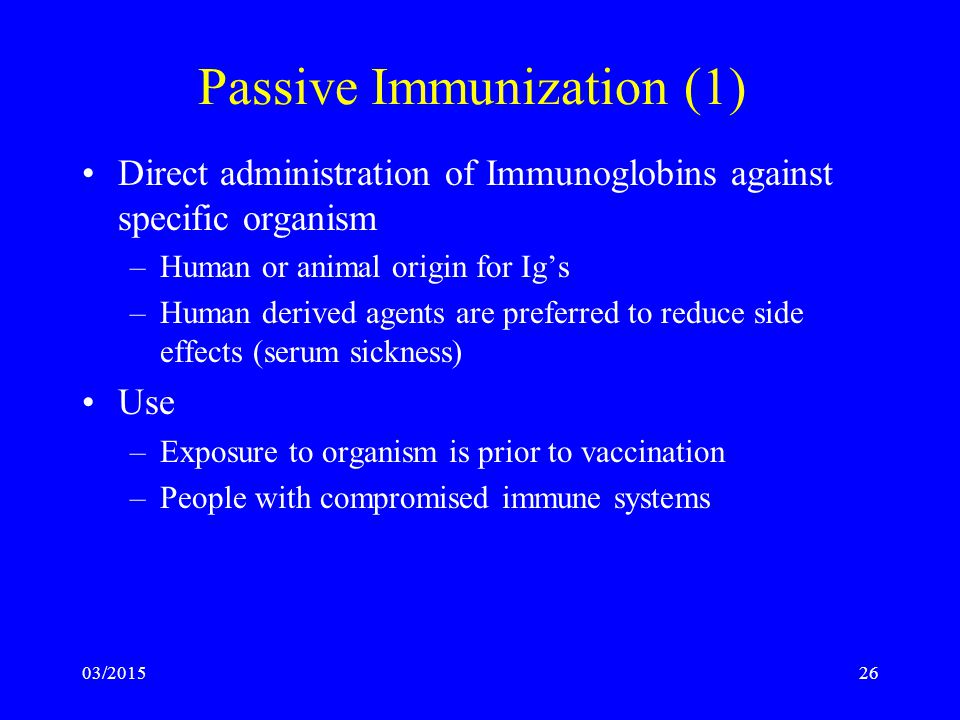 Passive Immunization (1)

• Direct administration of Immunoglobins against specific organism
  – Human or animal origin for Ig’s
  – Human derived agents are preferred to reduce side effects (serum sickness)
• Use
  – Exposure to organism is prior to vaccination
  – People with compromised immune systems

03/2015

26